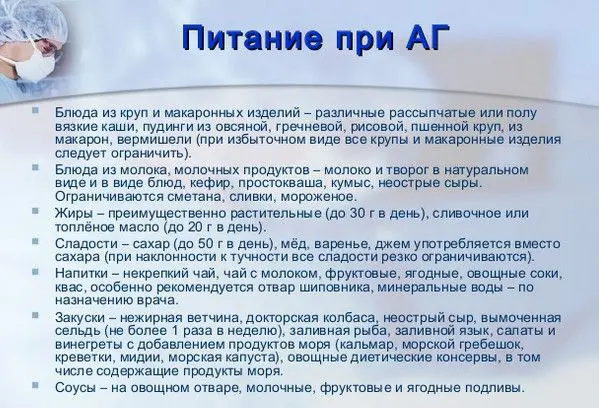 Питание при АГ

Блюда из круп и макаронных изделий – различные рассыпчатые или полу вязкие каши, пудинги из овсяной, гречневой, рисовой, пшенной круп, из макарон, вермишели (при избыточном виде все крупы и макаронные изделия следует ограничить).

Блюда из молока, молочных продуктов – молоко и творог в натуральном виде и в виде блюд, кефир, простокваша, кумыс, неострые сыры. Ограничиваются сметана, сливки, мороженое.

Жиры – преимущественно растительные (до 30 г в день), сливочное или топлёное масло (до 20 г в день).

Сладости – сахар (до 50 г в день), мёд, варенье, джем употребляется вместо сахара (при наклонности к тучности все сладости резко ограничиваются).

Напитки – некрепкий чай, чай с молоком, фруктовые, ягодные, овощные соки, квас, особенно рекомендуется отвар шиповника, минеральные воды – по назначению врача.

Закуски – нежирная ветчина, докторская колбаса, неострый сыр, вымоченная сельдь (не более 1 раза в неделю), заливная рыба, заливной язык, салаты и винегреты с добавлением продуктов моря (кальмар, морской гребешок, креветки, мидии, морская капуста), овощные диетические консервы, в том числе содержащие продукты моря.

Соусы – на овощном отваре, молочные, фруктовые и ягодные подливы.